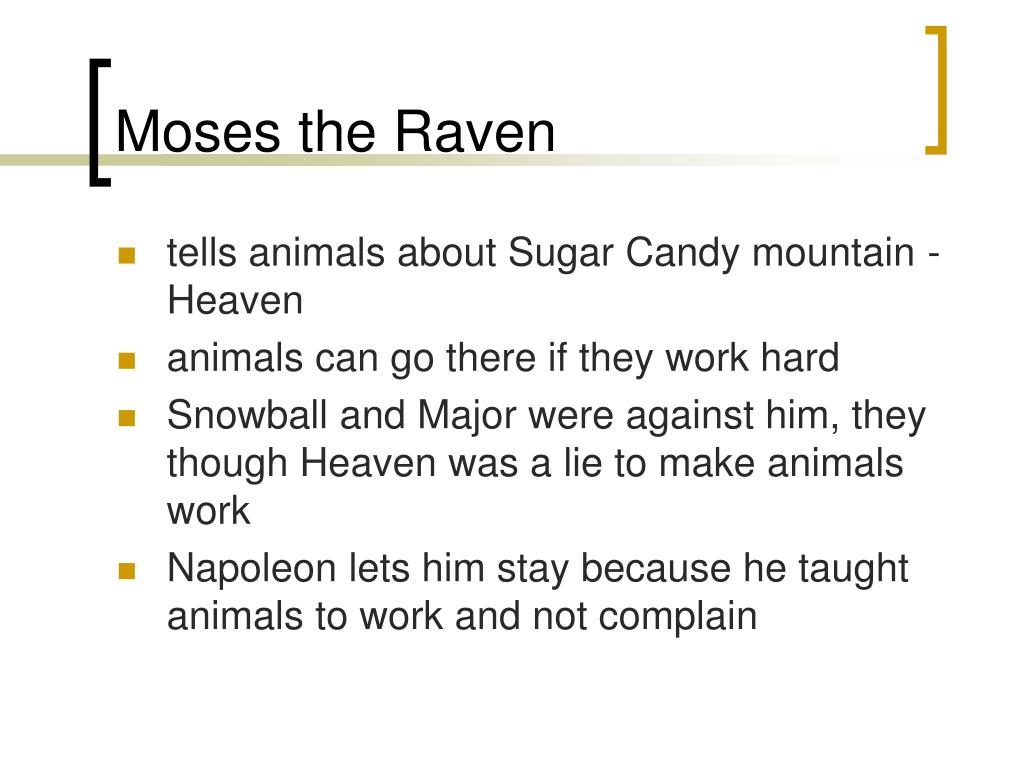 Moses the Raven

- tells animals about Sugar Candy mountain - Heaven
- animals can go there if they work hard
- Snowball and Major were against him, they though Heaven was a lie to make animals work
- Napoleon lets him stay because he taught animals to work and not complain